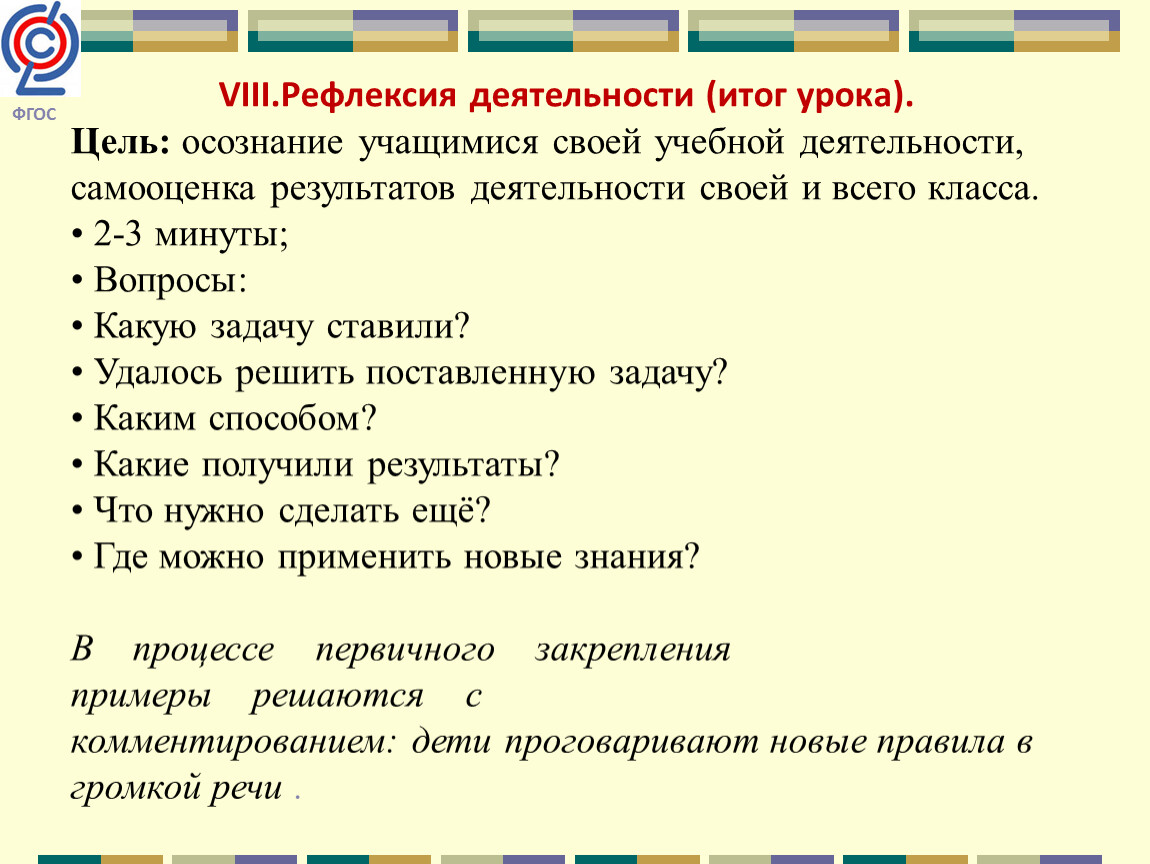 ФГОС

VIII.Рефлексия деятельности (итог урока).

Цель: осознание учащимися своей учебной деятельности, самооценка результатов деятельности своей и всего класса.
• 2-3 минуты;
• Вопросы:
• Какую задачу ставили?
• Удалось решить поставленную задачу?
• Каким способом?
• Какие получили результаты?
• Что нужно сделать ещё?
• Где можно применить новые знания?

В процессе первичного закрепления примеры решаются с комментированием: дети проговаривают новые правила в громкой речи .